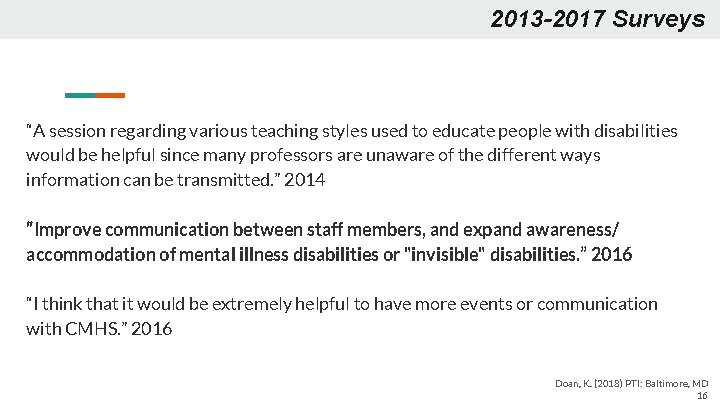 2013-2017 Surveys

"A session regarding various teaching styles used to educate people with disabilities would be helpful since many professors are unaware of the different ways information can be transmitted." 2014

"Improve communication between staff members, and expand awareness/ accommodation of mental illness disabilities or "invisible" disabilities." 2016

"I think that it would be extremely helpful to have more events or communication with CMHS." 2016

Doan, K. (2018) PTI: Baltimore, MD
16